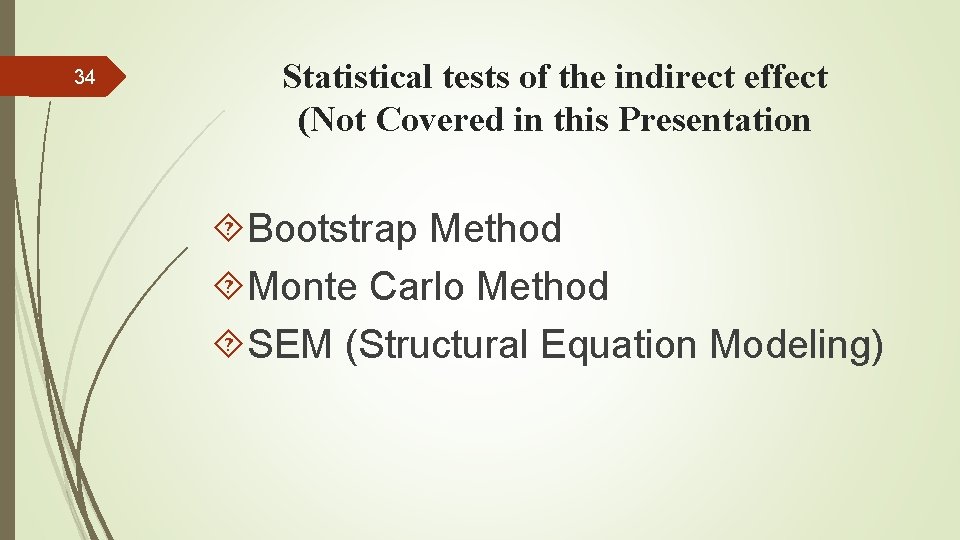 34

Statistical tests of the indirect effect (Not Covered in this Presentation

Bootstrap Method
Monte Carlo Method
SEM (Structural Equation Modeling)